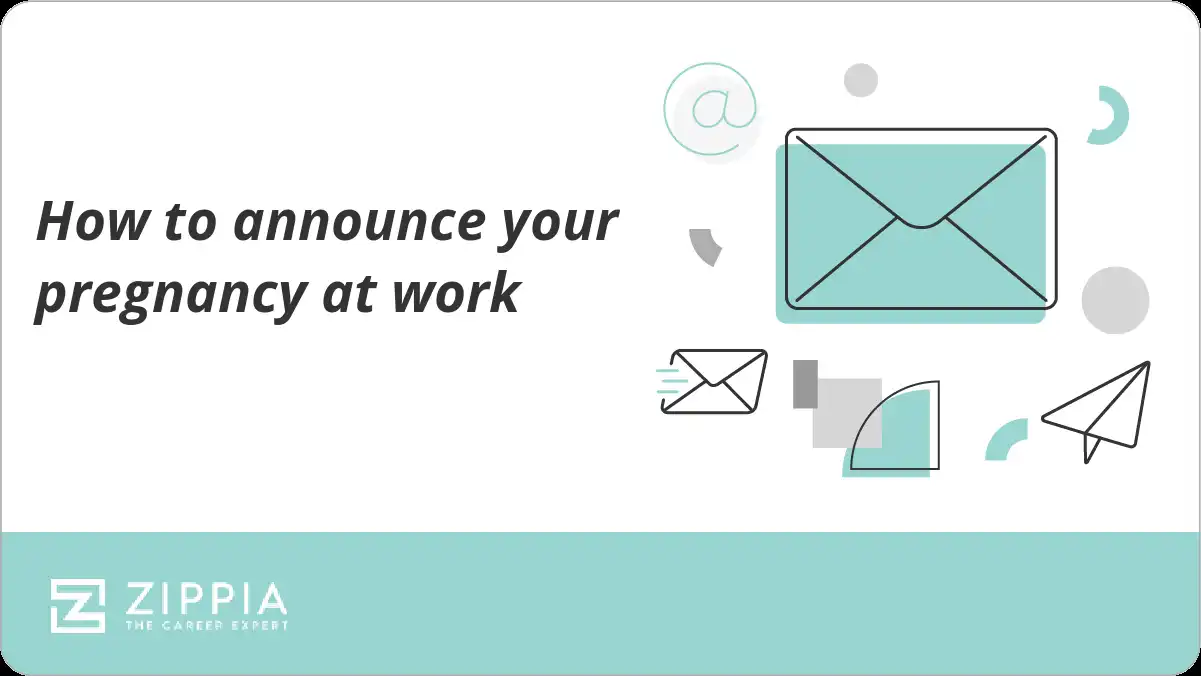 How to announce your pregnancy at work

@

ZIPPIA
THE CAREER EXPERT